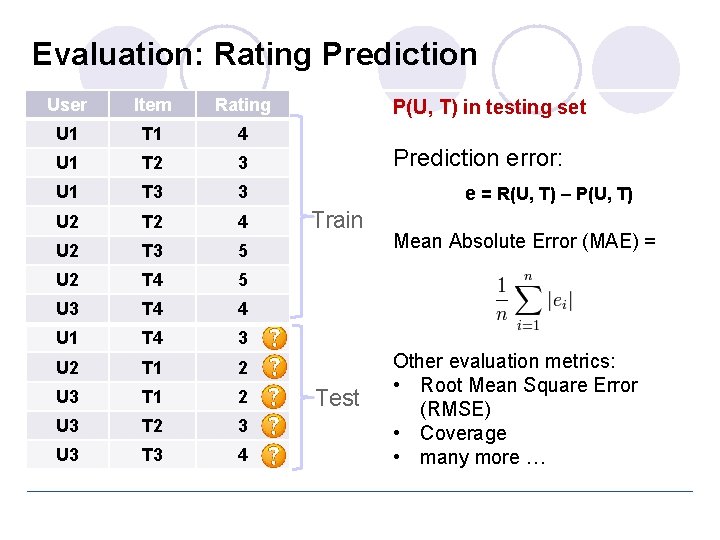 Evaluation: Rating Prediction

| User | Item | Rating |
|---|---|---|
| U1 | T1 | 4 |
| U1 | T2 | 3 |
| U1 | T3 | 3 |
| U2 | T2 | 4 |
| U2 | T3 | 5 |
| U2 | T4 | 5 |
| U3 | T4 | 4 |
| U1 | T4 | 3 ? |
| U2 | T1 | 2 ? |
| U3 | T1 | 2 ? |
| U3 | T2 | 3 ? |
| U3 | T3 | 4 ? |

Train

Test

P(U, T) in testing set

Prediction error:

e = R(U, T) – P(U, T)

Mean Absolute Error (MAE) =

$\frac{1}{n}\sum_{i=1}^{n}|e_i|$

Other evaluation metrics:
• Root Mean Square Error (RMSE)
• Coverage
• many more …